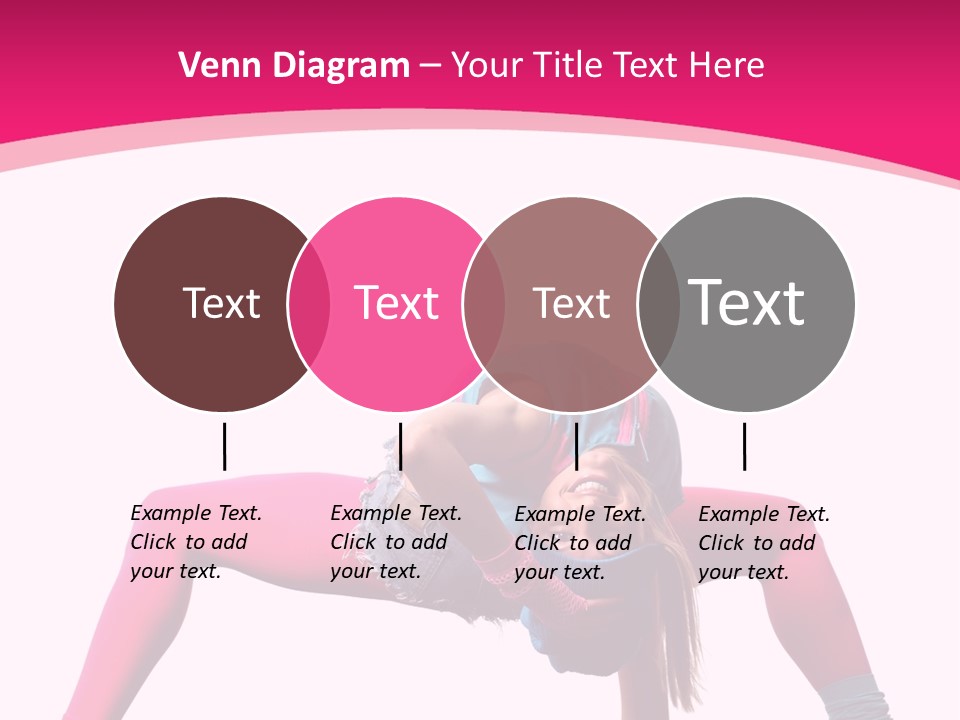 Venn Diagram – Your Title Text Here

Text

Text

Text

Text

Example Text. Click to add your text.

Example Text. Click to add your text.

Example Text. Click to add your text.

Example Text. Click to add your text.